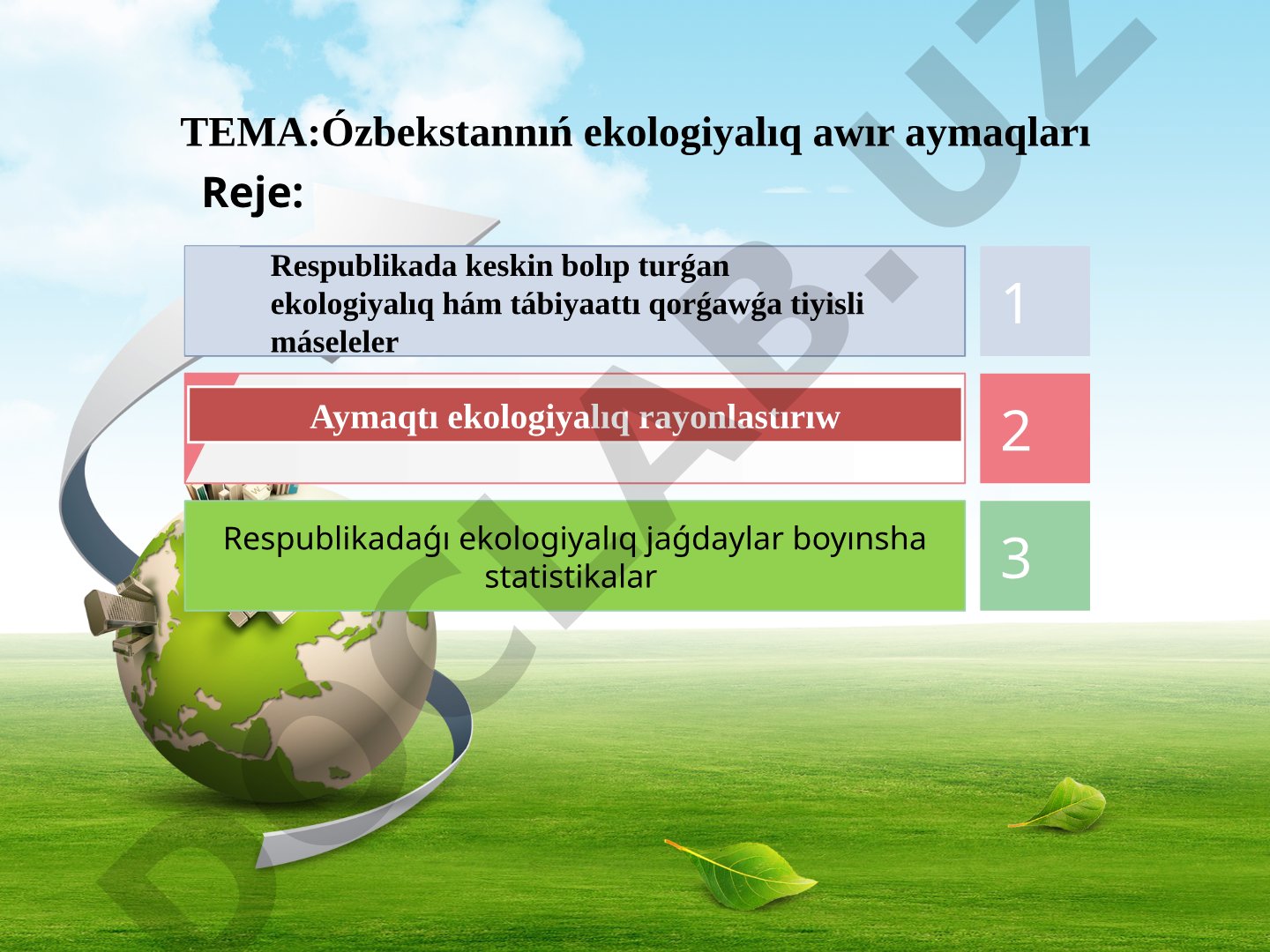 TEMA:Ózbekstannıń ekologiyalıq awır aymaqları

Reje:

Respublikada keskin bolıp turǵan ekologiyalıq hám tábiyaattı qorǵawǵa tiyisli máseleler

1

Aymaqtı ekologiyalıq rayonlastırıw

2

Respublikadaǵı ekologiyalıq jaǵdaylar boyınsha statistikalar

3

DOCLAB.UZ